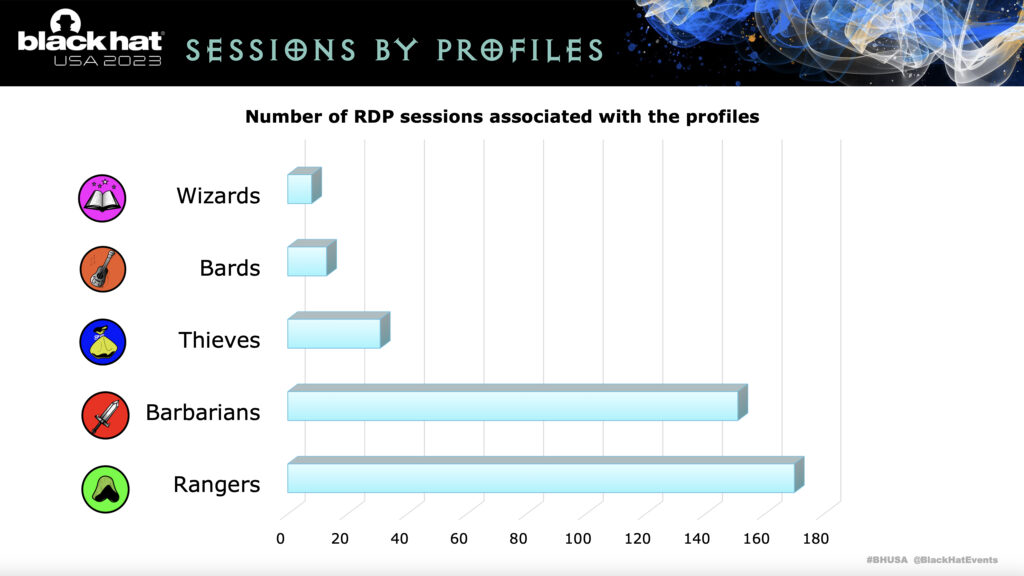 black hat USA 2023

SESSIONS BY PROFILES

Number of RDP sessions associated with the profiles

Wizards
Bards
Thieves
Barbarians
Rangers

0 20 40 60 80 100 120 140 160 180

#BHUSA @BlackHatEvents